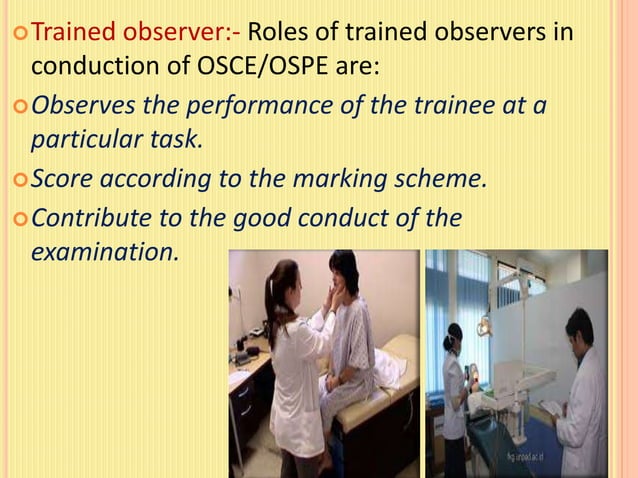 Trained observer:- Roles of trained observers in conduction of OSCE/OSPE are:

Observes the performance of the trainee at a particular task.

Score according to the marking scheme.

Contribute to the good conduct of the examination.

fkg.unpad.ac.id